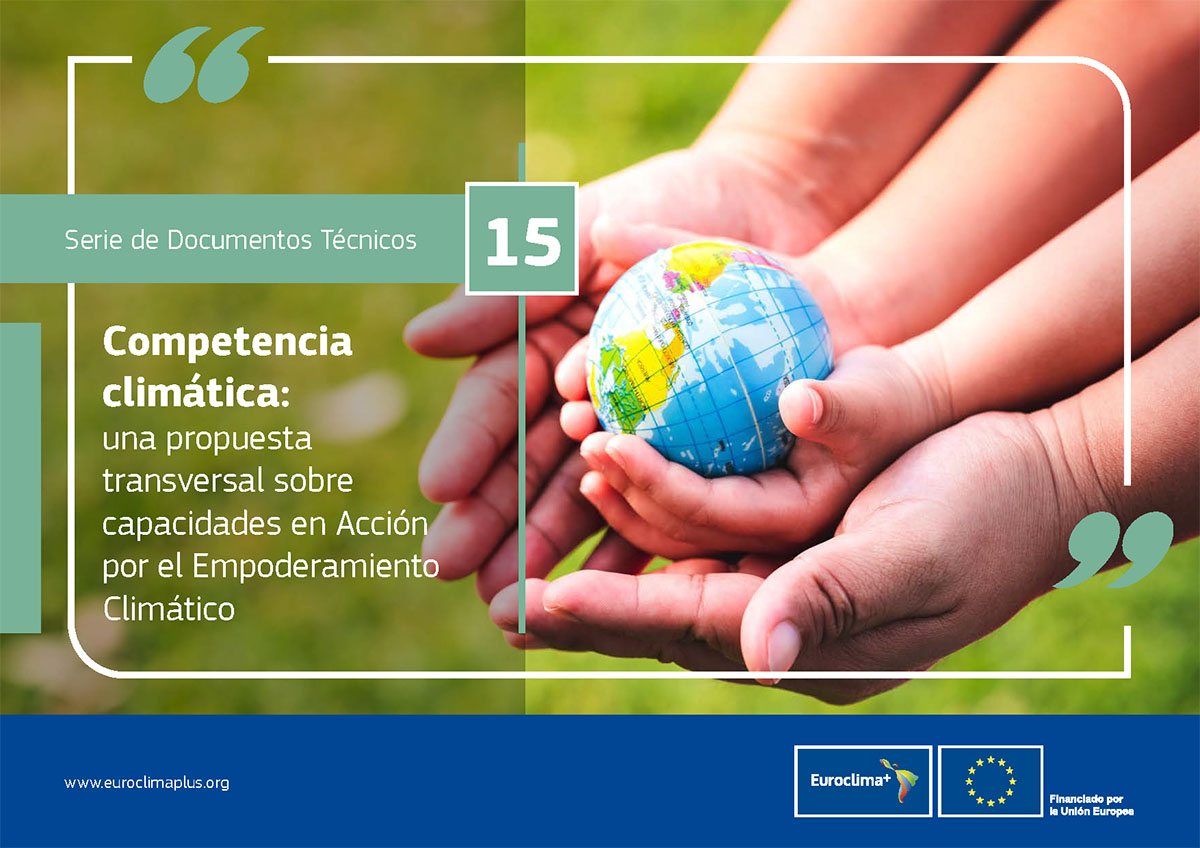 Serie de Documentos Técnicos

15

Competencia climática:
una propuesta transversal sobre capacidades en Acción por el Empoderamiento Climático

www.euroclimaplus.org

Euroclima+

Financiado por la Unión Europea